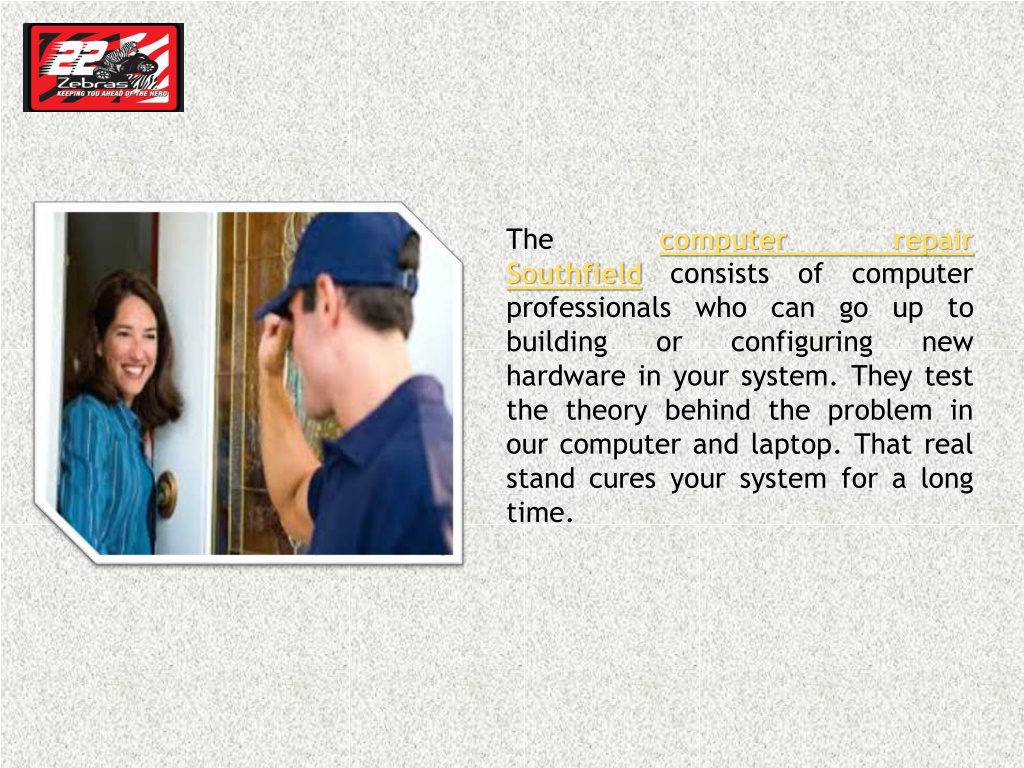 22
Zebras
KEEPING YOU AHEAD OF THE HERD

The computer repair Southfield consists of computer professionals who can go up to building or configuring new hardware in your system. They test the theory behind the problem in our computer and laptop. That real stand cures your system for a long time.